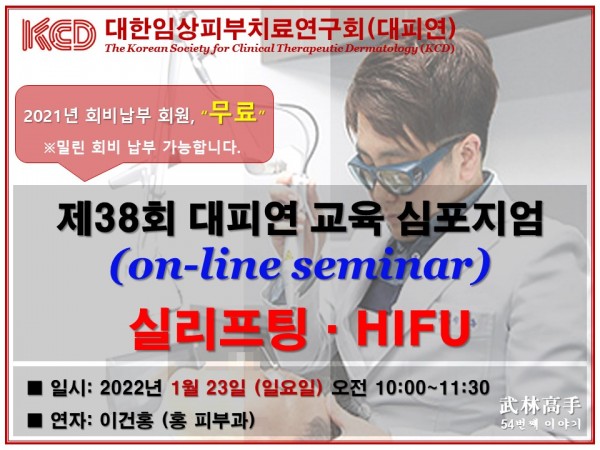 KCD 대한임상피부치료연구회(대피연)
The Korean Society for Clinical Therapeutic Dermatology (KCD)

2021년 회비납부 회원, "무료"
※밀린 회비 납부 가능합니다.

제38회 대피연 교육 심포지엄
(on-line seminar)
실리프팅 · HIFU

■ 일시: 2022년 1월 23일 (일요일) 오전 10:00~11:30
■ 연자: 이건홍 (홍 피부과)

武林高手
54번째 이야기